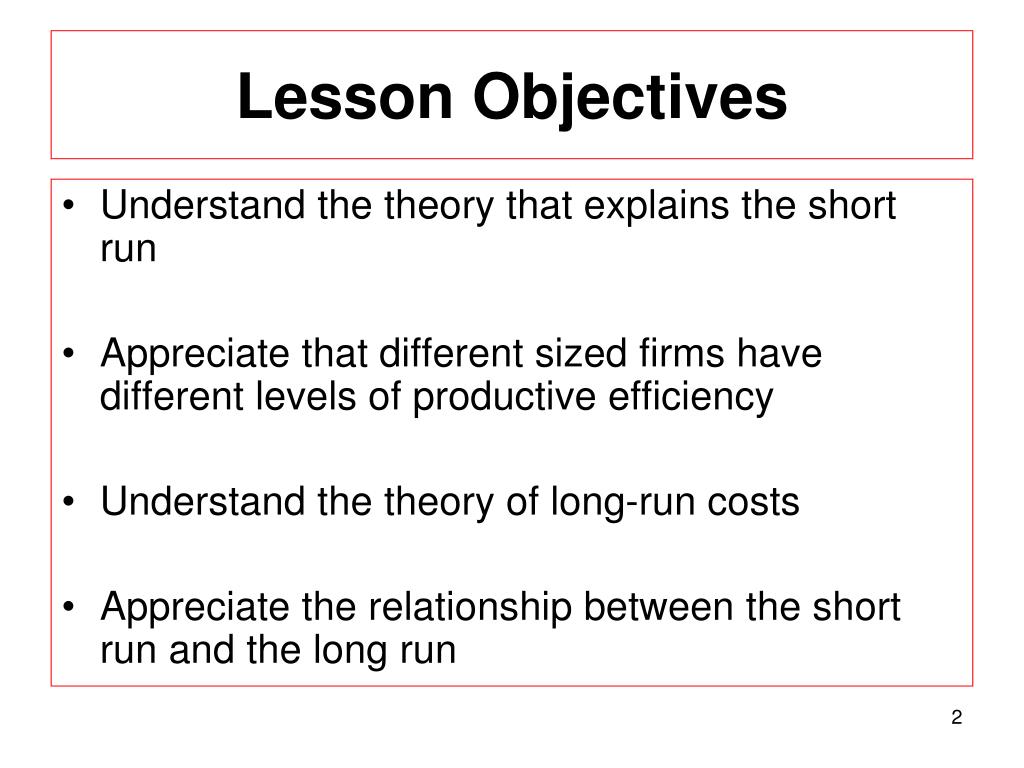 Lesson Objectives

• Understand the theory that explains the short run

• Appreciate that different sized firms have different levels of productive efficiency

• Understand the theory of long-run costs

• Appreciate the relationship between the short run and the long run

2